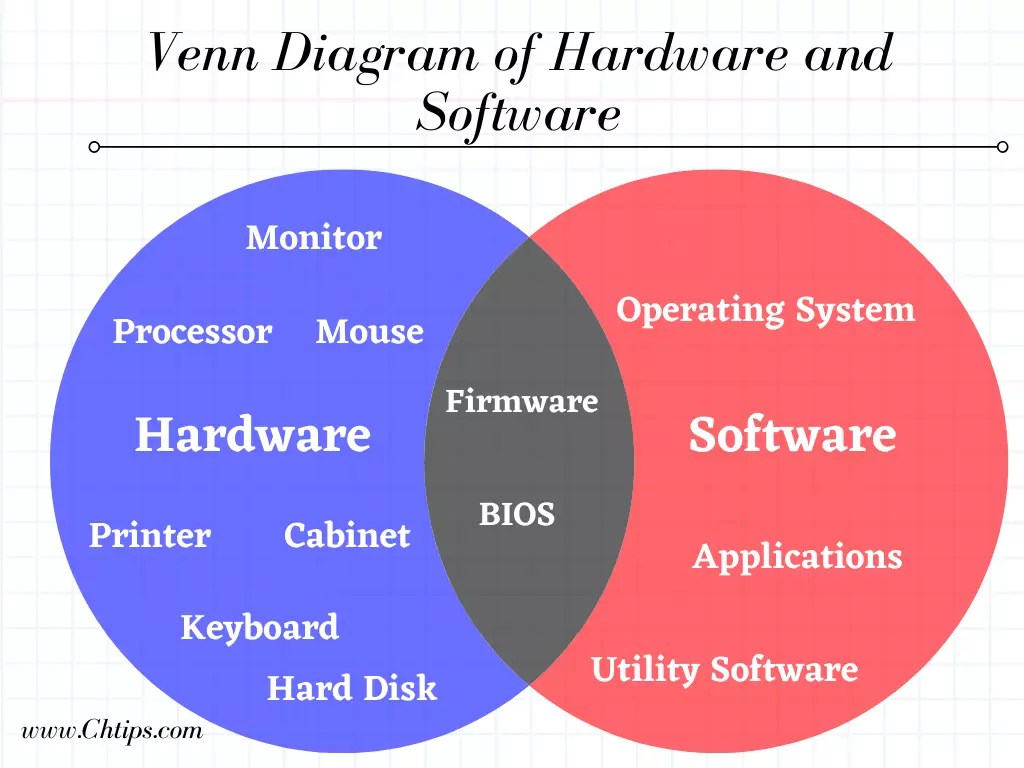 Venn Diagram of Hardware and Software

Monitor

Processor Mouse

Hardware

Printer Cabinet

Keyboard

Hard Disk

Firmware

BIOS

Operating System

Software

Applications

Utility Software

www.Chtips.com